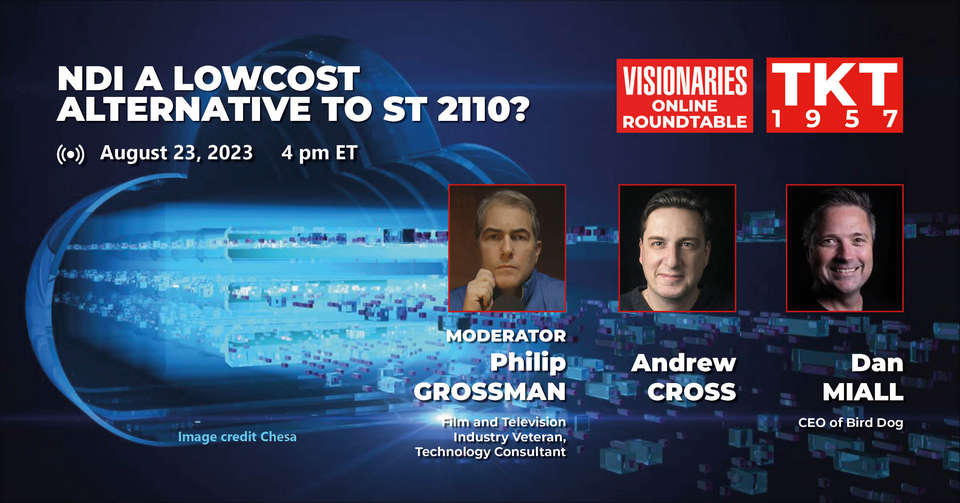 NDI A LOWCOST ALTERNATIVE TO ST 2110?

August 23, 2023 4 pm ET

VISIONARIES ONLINE ROUNDTABLE

TKT 1957

MODERATOR
Philip GROSSMAN
Film and Television Industry Veteran, Technology Consultant

Andrew CROSS

Dan MIALL
CEO of Bird Dog

Image credit Chesa